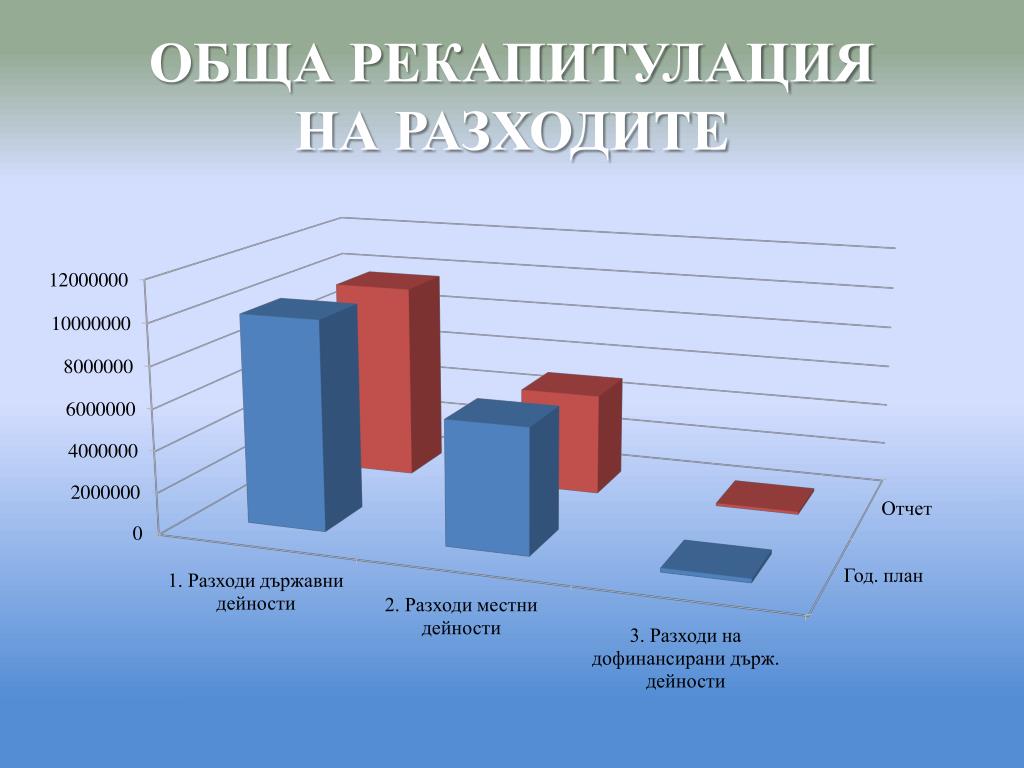 ОБЩА РЕКАПИТУЛАЦИЯ НА РАЗХОДИТЕ

12000000
10000000
8000000
6000000
4000000
2000000
0

1. Разходи държавни дейности

2. Разходи местни дейности

3. Разходи на дофинансирани държ. дейности

Отчет

Год. план